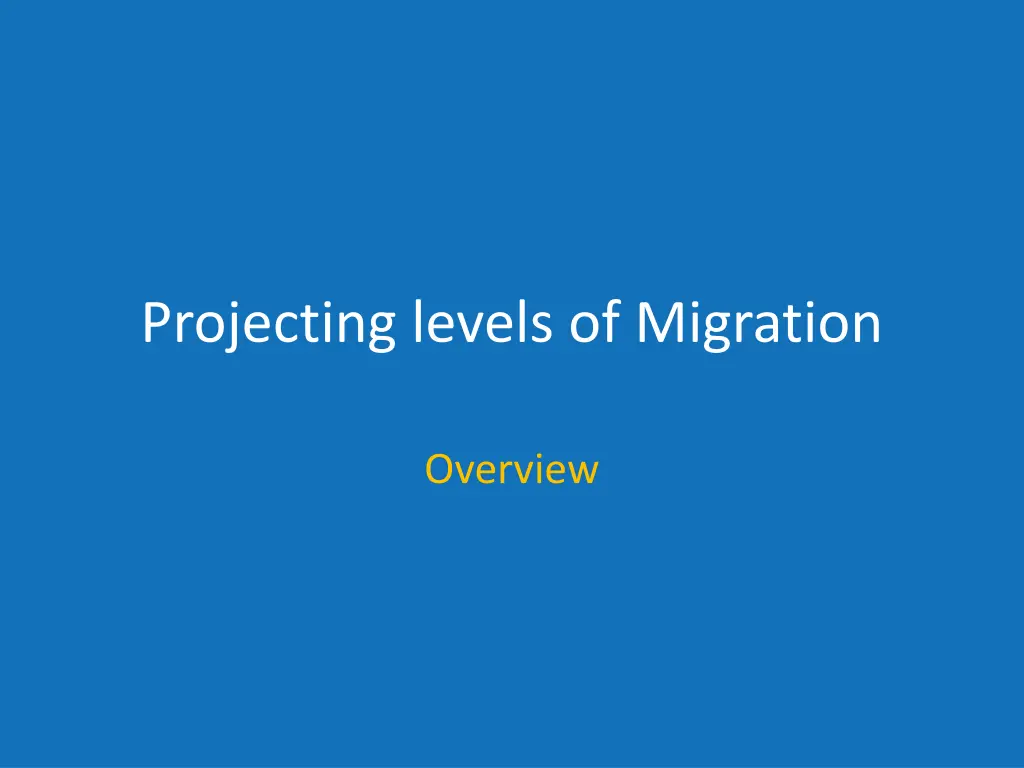 Projecting levels of Migration

Overview